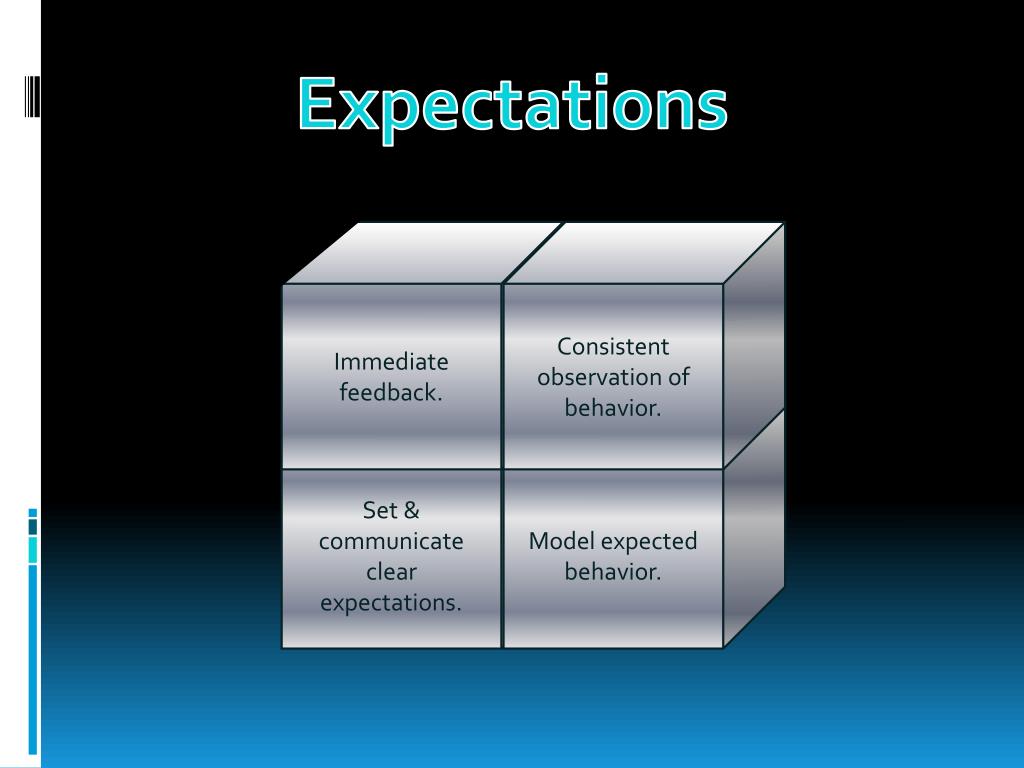 Expectations

Immediate feedback.

Consistent observation of behavior.

Set & communicate clear expectations.

Model expected behavior.